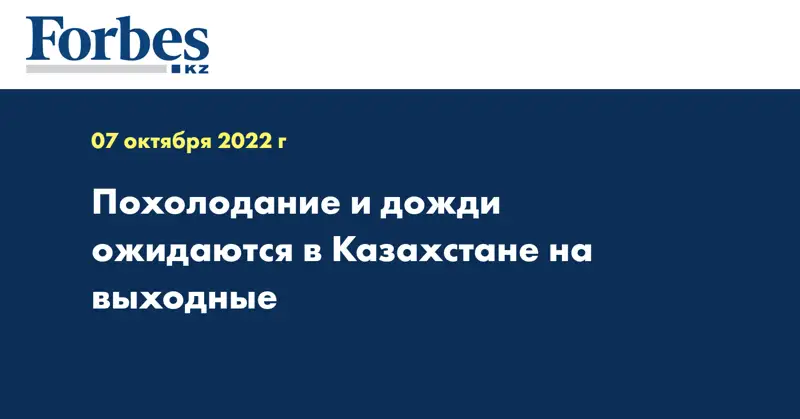 Forbes
KZ

07 октября 2022 г

Похолодание и дожди ожидаются в Казахстане на выходные